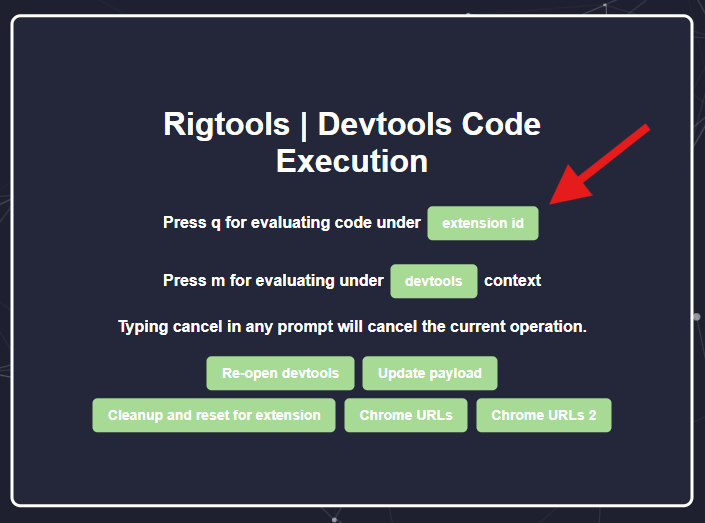 Rigtools | Devtools Code Execution

Press q for evaluating code under extension id

Press m for evaluating under devtools context

Typing cancel in any prompt will cancel the current operation.

Re-open devtools Update payload

Cleanup and reset for extension Chrome URLs Chrome URLs 2